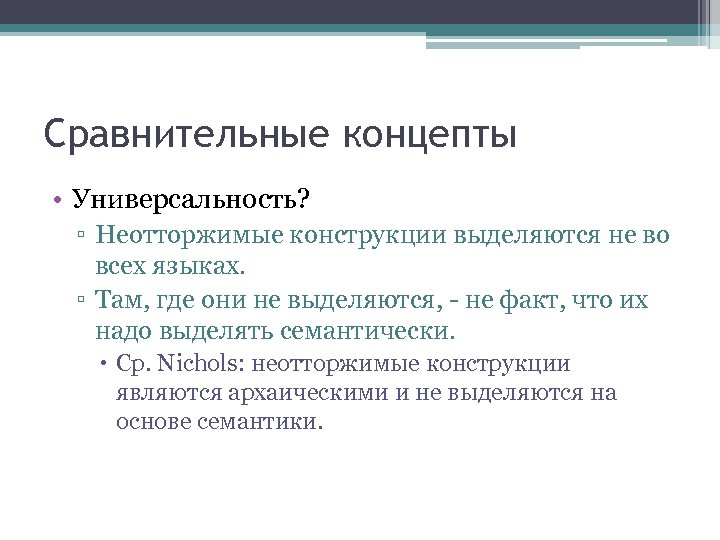 Сравнительные концепты

• Универсальность?
▫ Неотторжимые конструкции выделяются не во всех языках.
▫ Там, где они не выделяются, - не факт, что их надо выделять семантически.
• Ср. Nichols: неотторжимые конструкции являются архаическими и не выделяются на основе семантики.